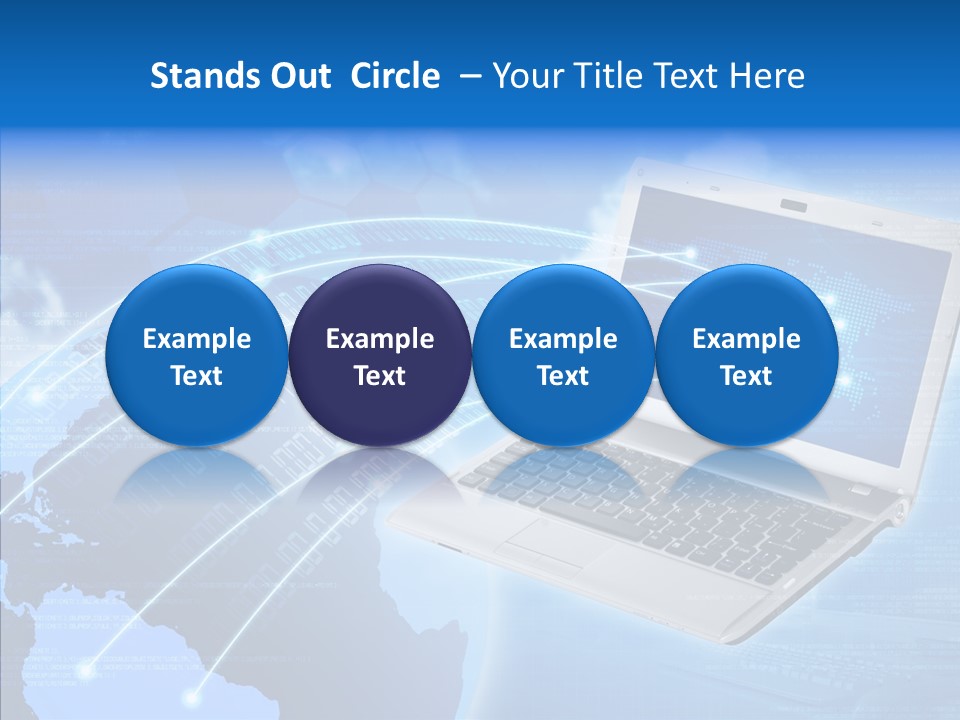 Stands Out Circle – Your Title Text Here

Example Text

Example Text

Example Text

Example Text